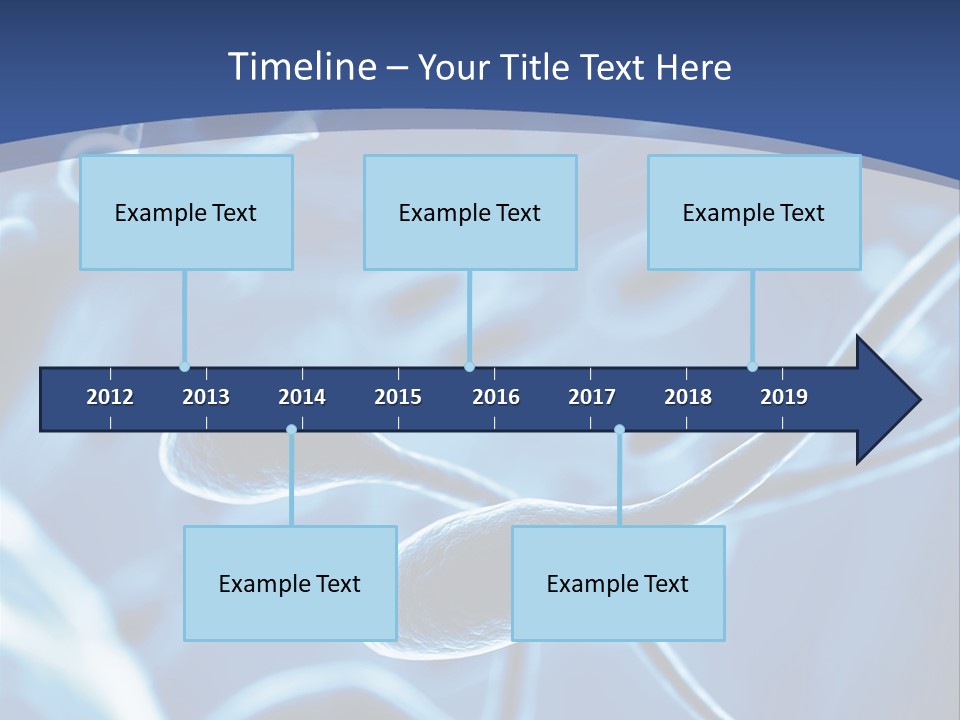 Timeline – Your Title Text Here

Example Text

Example Text

Example Text

2012 2013 2014 2015 2016 2017 2018 2019

Example Text

Example Text